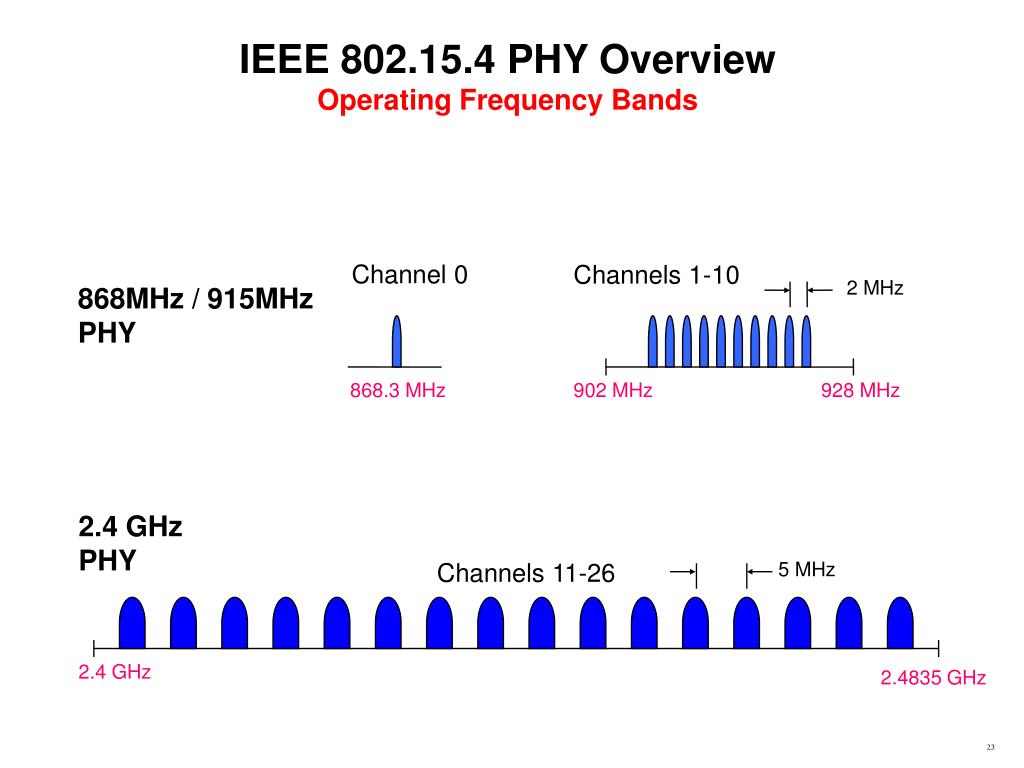 IEEE 802.15.4 PHY Overview
Operating Frequency Bands

868MHz / 915MHz PHY

Channel 0

Channels 1-10

2 MHz

868.3 MHz

902 MHz

928 MHz

2.4 GHz PHY

Channels 11-26

5 MHz

2.4 GHz

2.4835 GHz

23